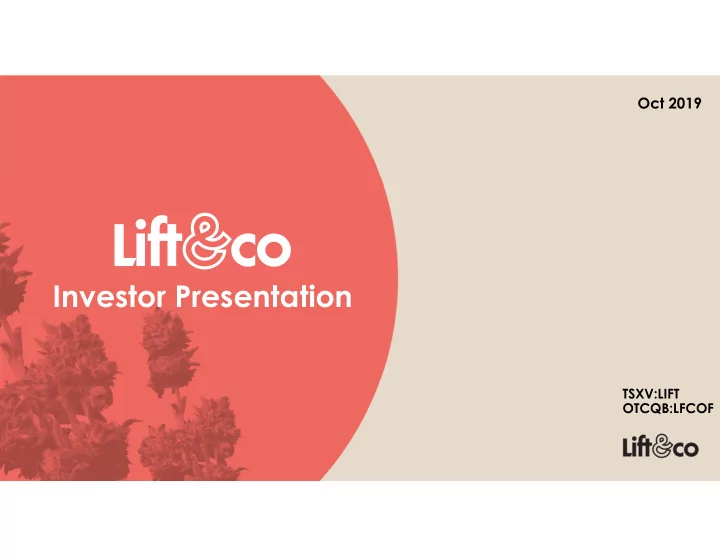 Oct 2019

Lift&co
Investor Presentation

TSXV:LIFT
OTCQB:LFCOF

Lift&co